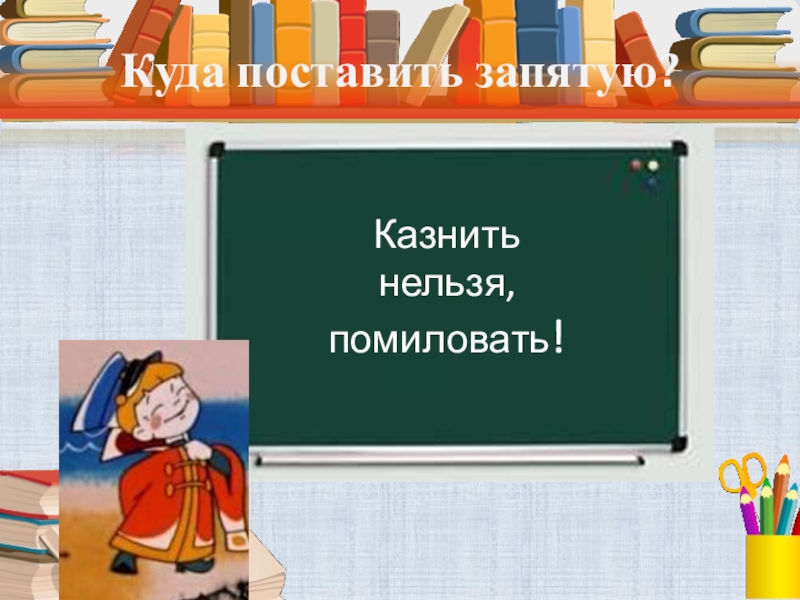 Куда поставить запятую?

Казнить нельзя, помиловать!